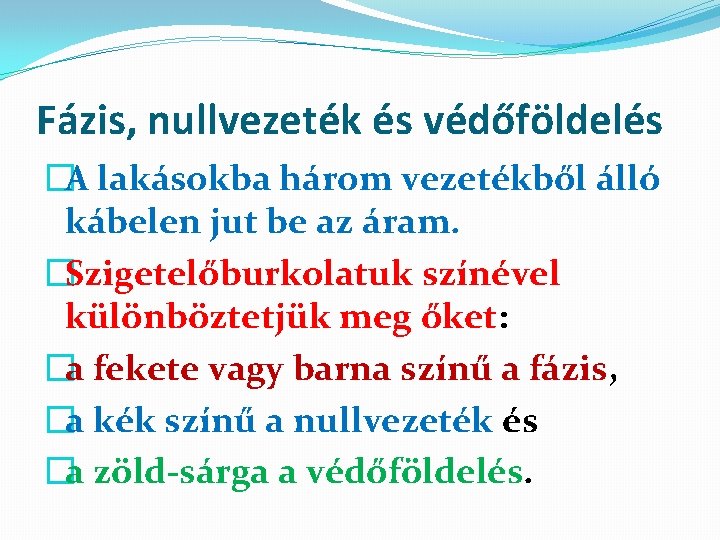 Fázis, nullvezeték és védőföldelés

A lakásokba három vezetékből álló kábelen jut be az áram.

Szigetelőburkolatuk színével különböztetjük meg őket:

a fekete vagy barna színű a fázis,

a kék színű a nullvezeték és

a zöld-sárga a védőföldelés.